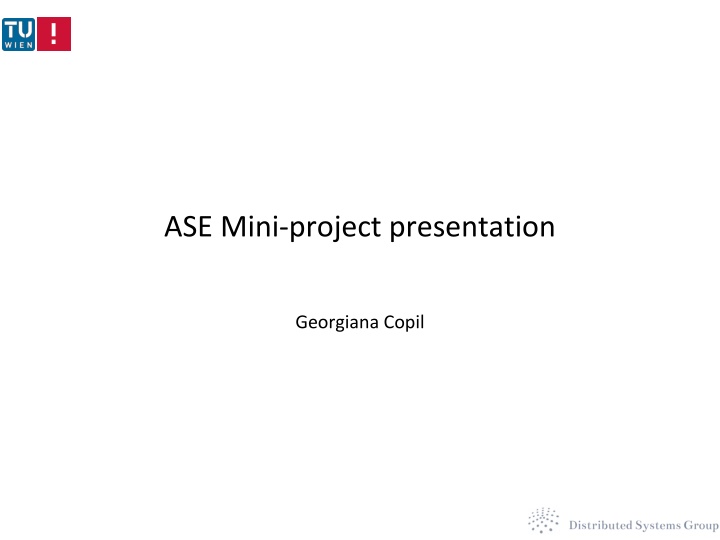 TU WIEN !

ASE Mini-project presentation

Georgiana Copil

Distributed Systems Group